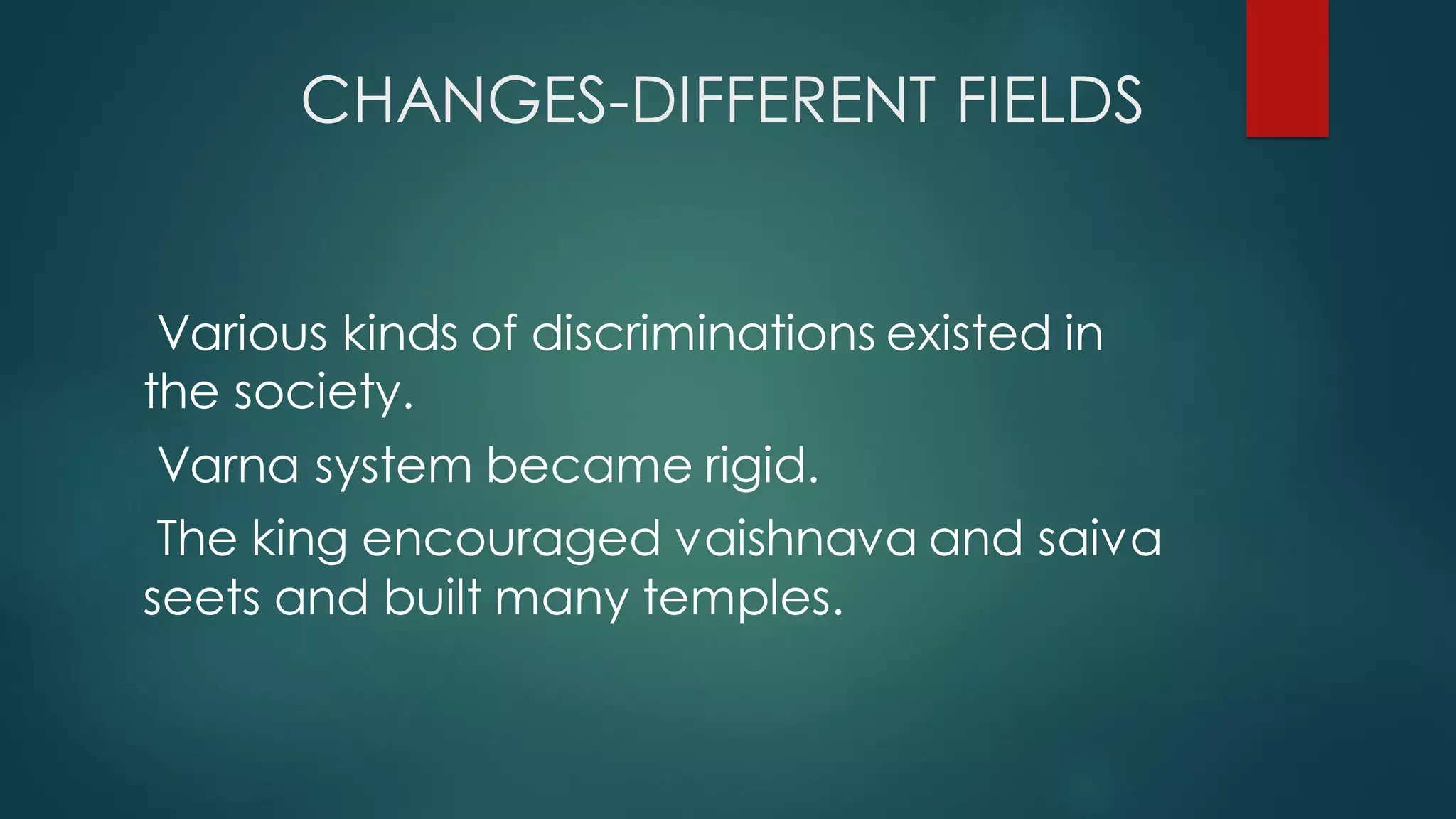 CHANGES-DIFFERENT FIELDS

Various kinds of discriminations existed in the society.

Varna system became rigid.

The king encouraged vaishnava and saiva seets and built many temples.